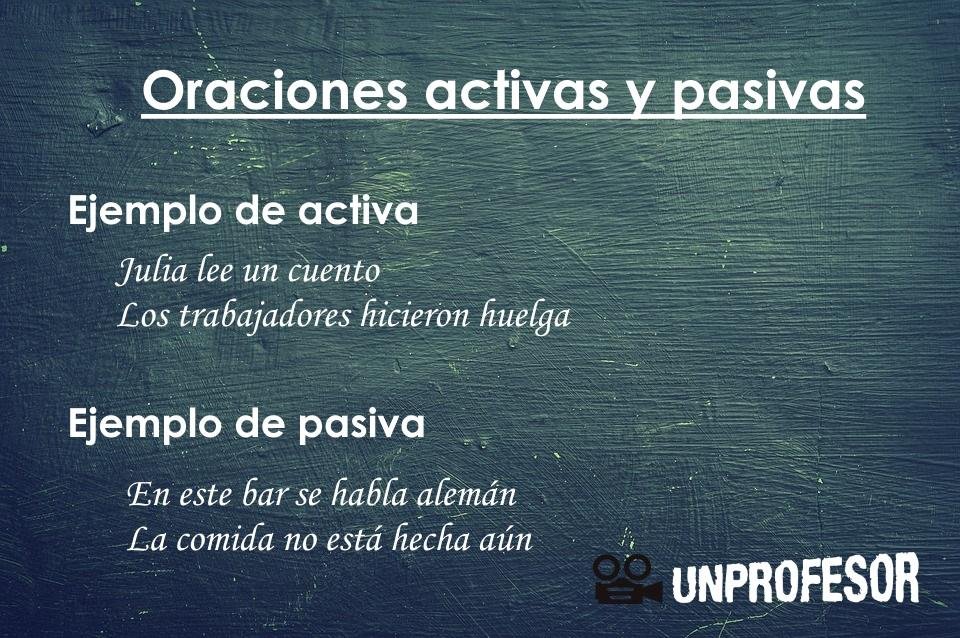 Oraciones activas y pasivas

Ejemplo de activa

Julia lee un cuento
Los trabajadores hicieron huelga

Ejemplo de pasiva

En este bar se habla alemán
La comida no está hecha aún

UNPROFESOR